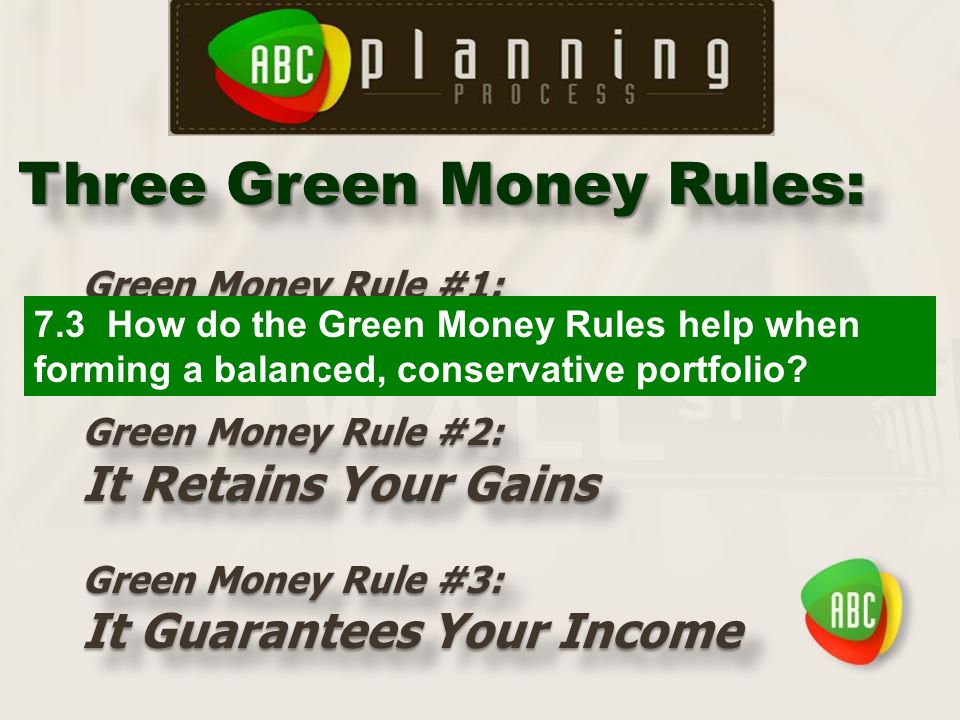 ABC planning PROCESS

Three Green Money Rules:

Green Money Rule #1:

7.3 How do the Green Money Rules help when forming a balanced, conservative portfolio?

Green Money Rule #2:
It Retains Your Gains

Green Money Rule #3:
It Guarantees Your Income

ABC